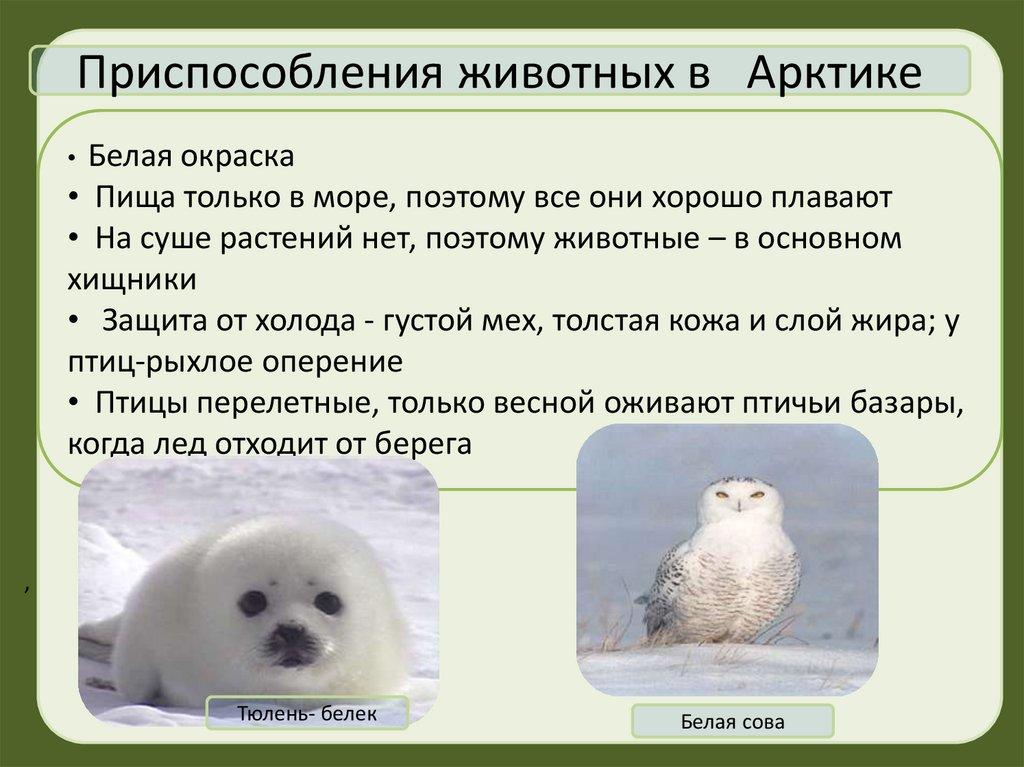 Приспособления животных в Арктике

• Белая окраска
• Пища только в море, поэтому все они хорошо плавают
• На суше растений нет, поэтому животные – в основном хищники
• Защита от холода - густой мех, толстая кожа и слой жира; у птиц-рыхлое оперение
• Птицы перелетные, только весной оживают птичьи базары, когда лед отходит от берега

,

Тюлень- белек

Белая сова